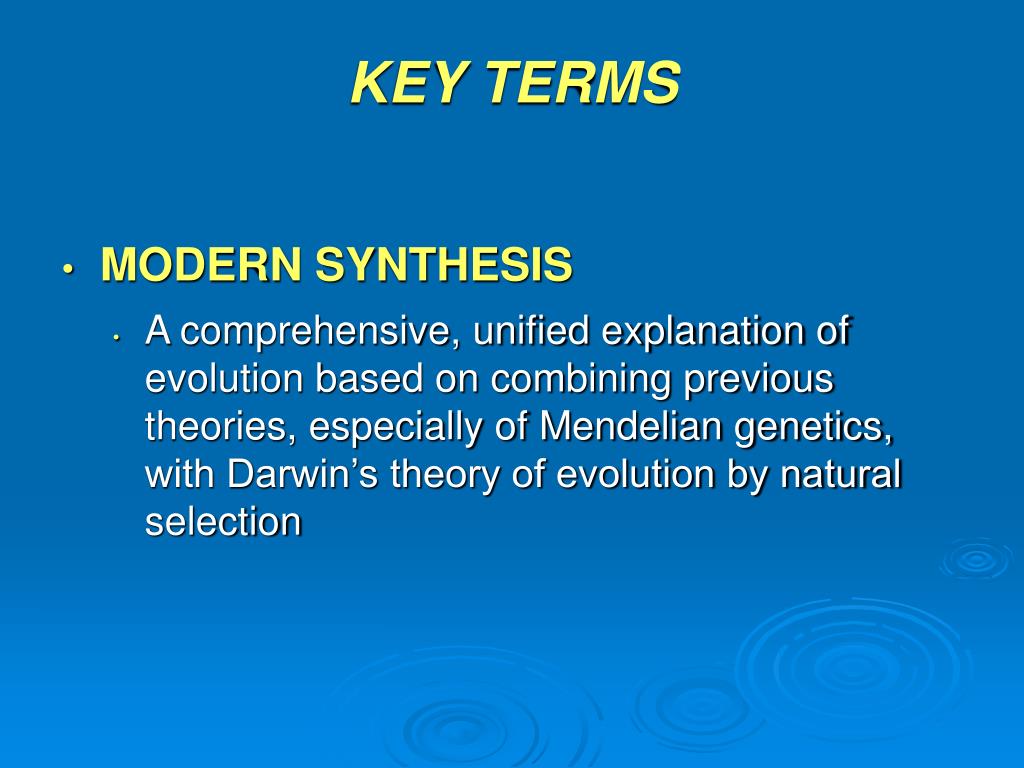 KEY TERMS

• MODERN SYNTHESIS
  • A comprehensive, unified explanation of evolution based on combining previous theories, especially of Mendelian genetics, with Darwin's theory of evolution by natural selection